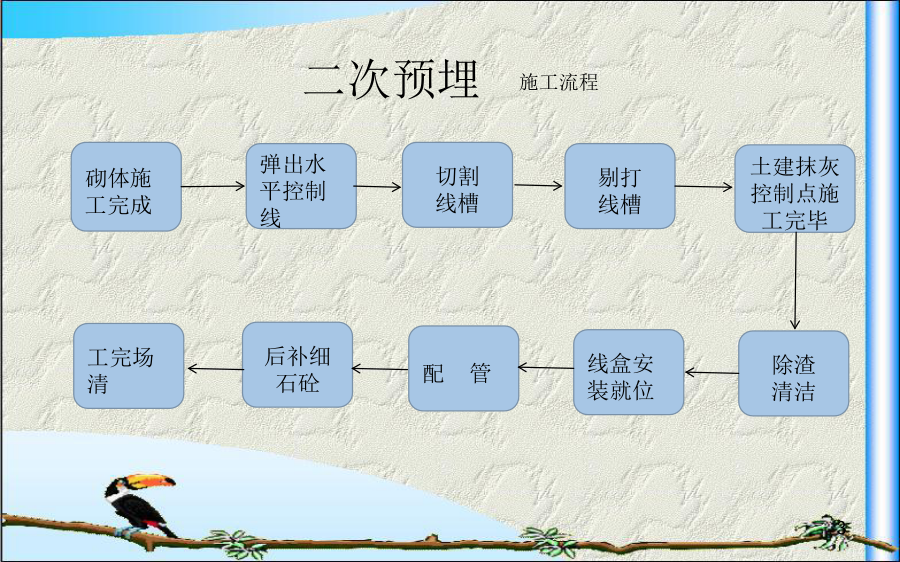 二次预埋 施工流程

砌体施工完成

弹出水平控制线

切割线槽

剔打线槽

土建抹灰控制点施工完毕

除渣清洁

线盒安装就位

配 管

后补细石砼

工完场清